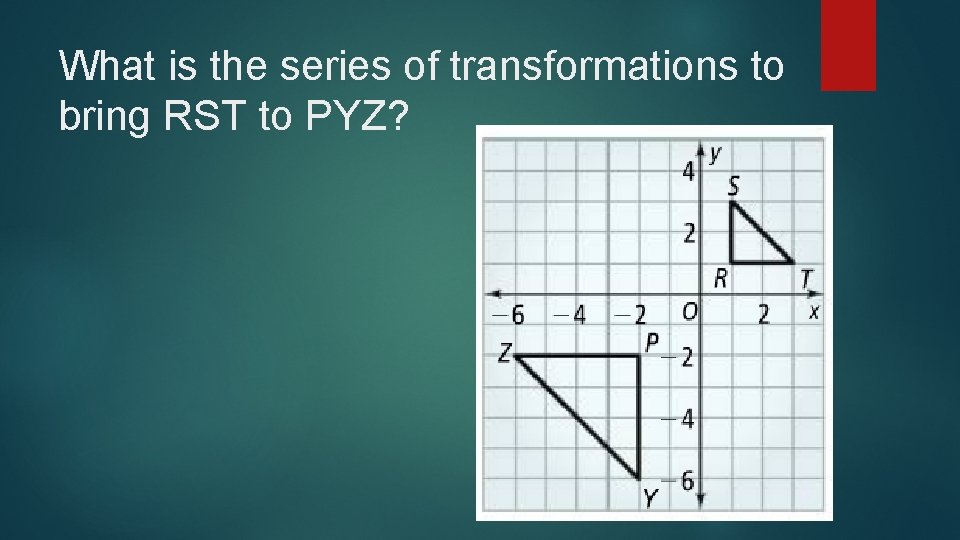 What is the series of transformations to bring RST to PYZ?

y
4
S
2
R
T
−6
−4
−2
O
2
x
Z
P
−2
−4
−6
Y